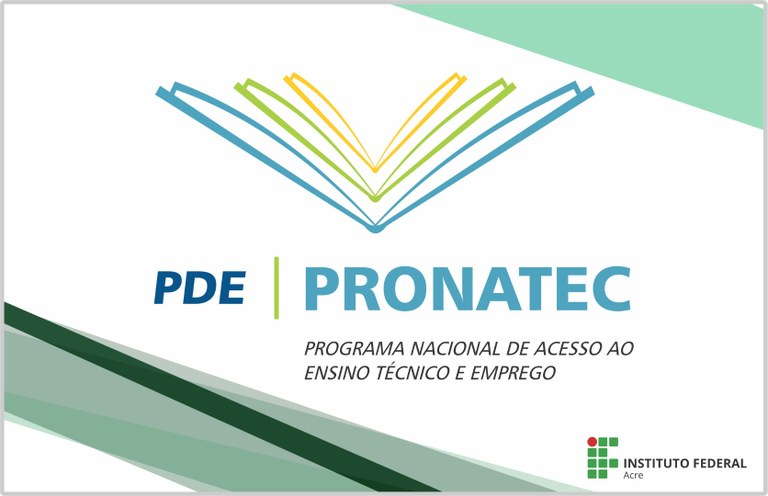 PDE | PRONATEC

PROGRAMA NACIONAL DE ACESSO AO ENSINO TÉCNICO E EMPREGO

INSTITUTO FEDERAL
Acre